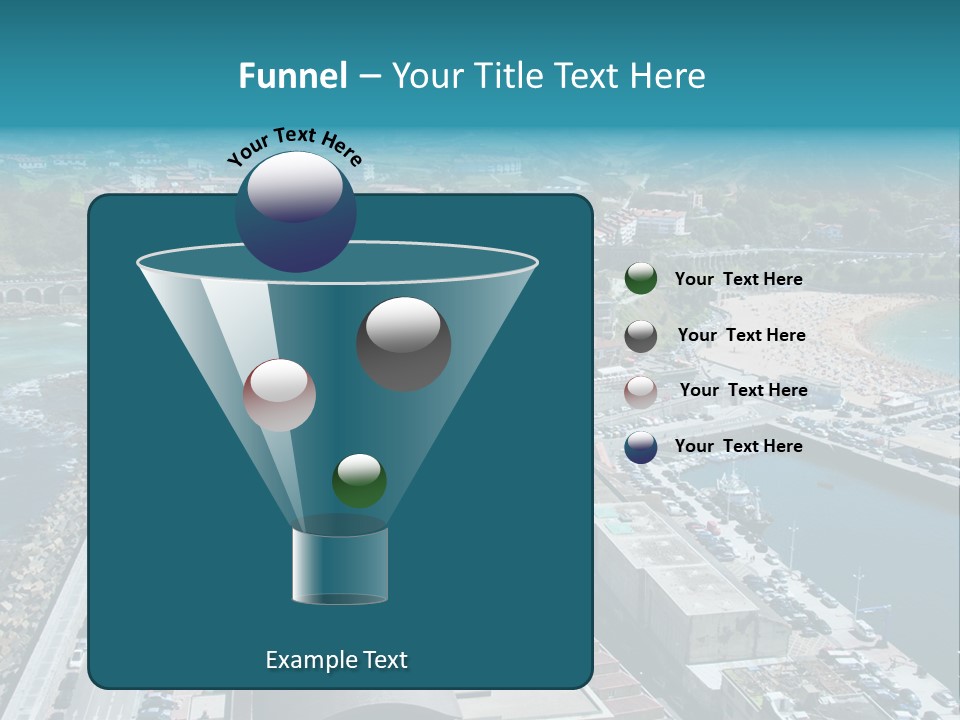 Funnel – Your Title Text Here

Your Text Here

Example Text

Your Text Here

Your Text Here

Your Text Here

Your Text Here